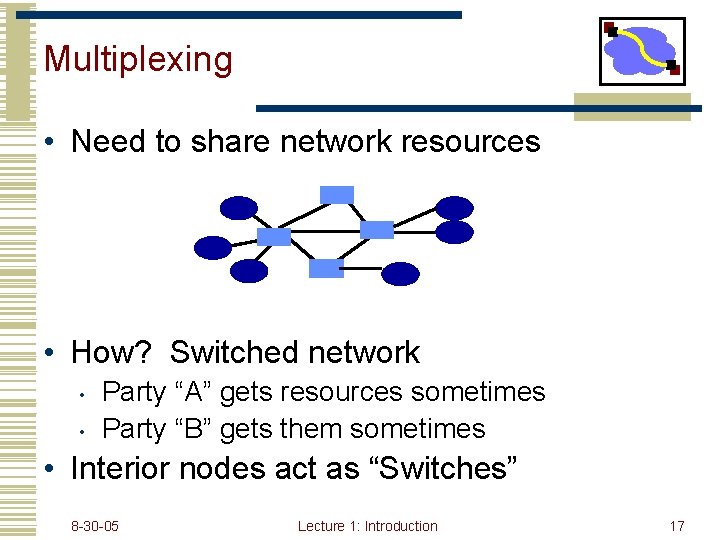 Multiplexing

• Need to share network resources

• How? Switched network
  • Party “A” gets resources sometimes
  • Party “B” gets them sometimes
• Interior nodes act as “Switches”

8-30-05 Lecture 1: Introduction 17